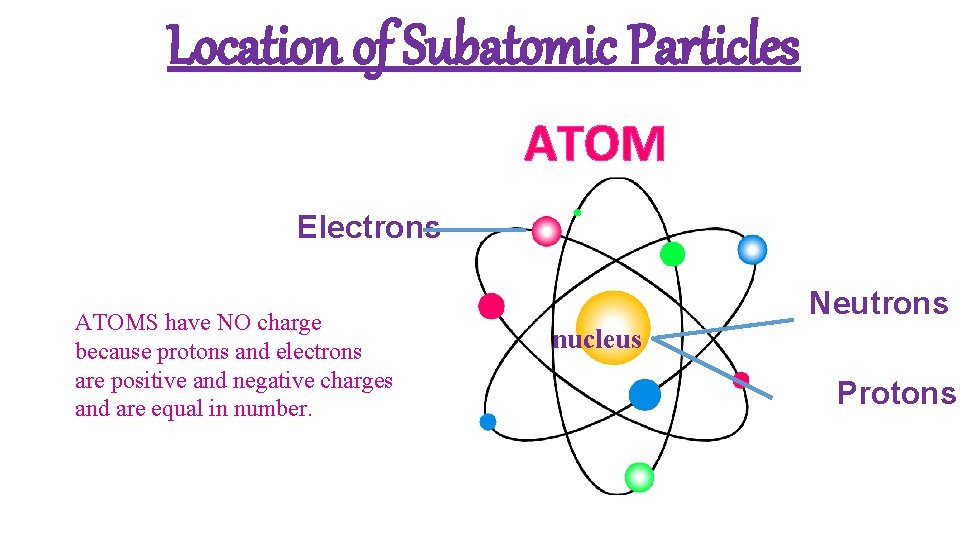 Location of Subatomic Particles

ATOM

Electrons

ATOMS have NO charge because protons and electrons are positive and negative charges and are equal in number.

nucleus

Neutrons

Protons